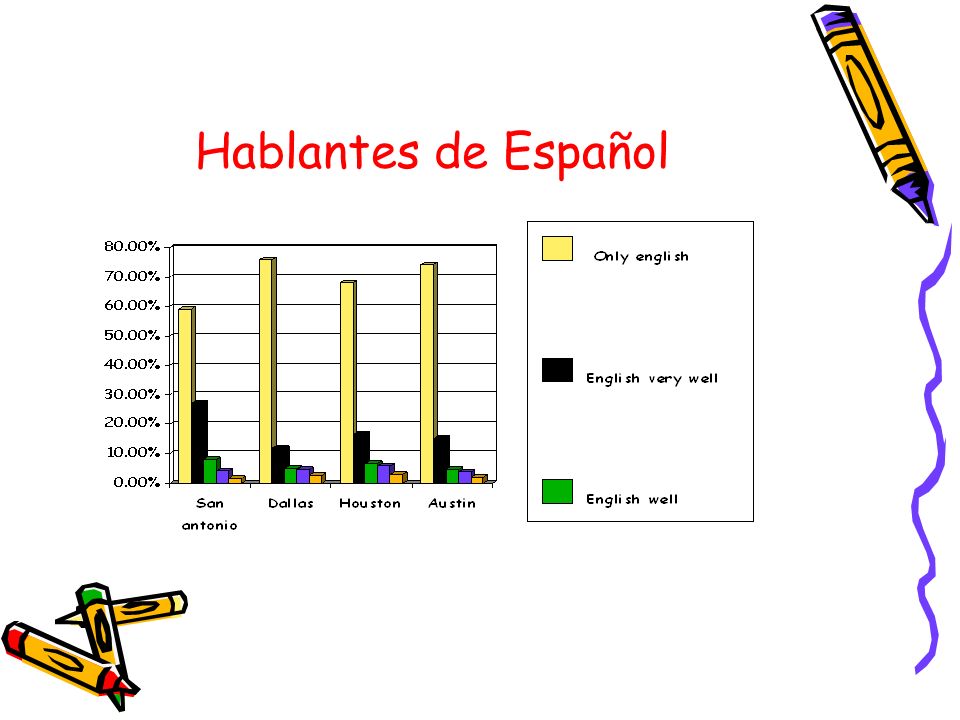 Hablantes de Español

80.00%
70.00%
60.00%
50.00%
40.00%
30.00%
20.00%
10.00%
0.00%

San antonio
Dallas
Houston
Austin

Only english
English very well
English well